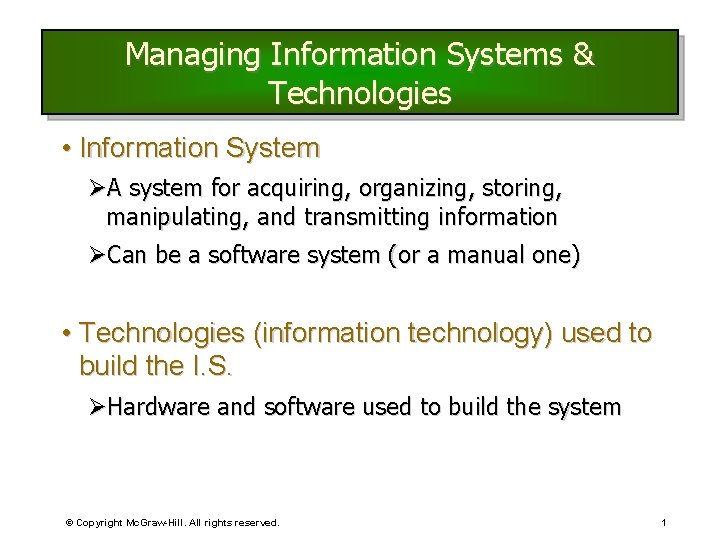 Managing Information Systems & Technologies

• Information System

➢A system for acquiring, organizing, storing, manipulating, and transmitting information

➢Can be a software system (or a manual one)

• Technologies (information technology) used to build the I.S.

➢Hardware and software used to build the system

© Copyright McGraw-Hill. All rights reserved.

1